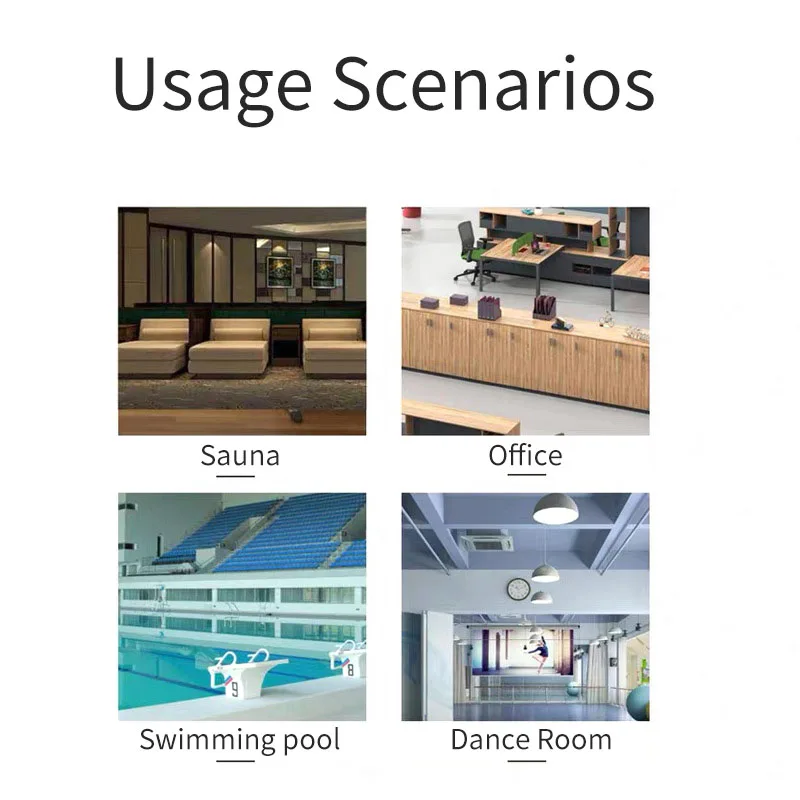 Usage Scenarios

Sauna

Office

9

8

Swimming pool

Dance Room